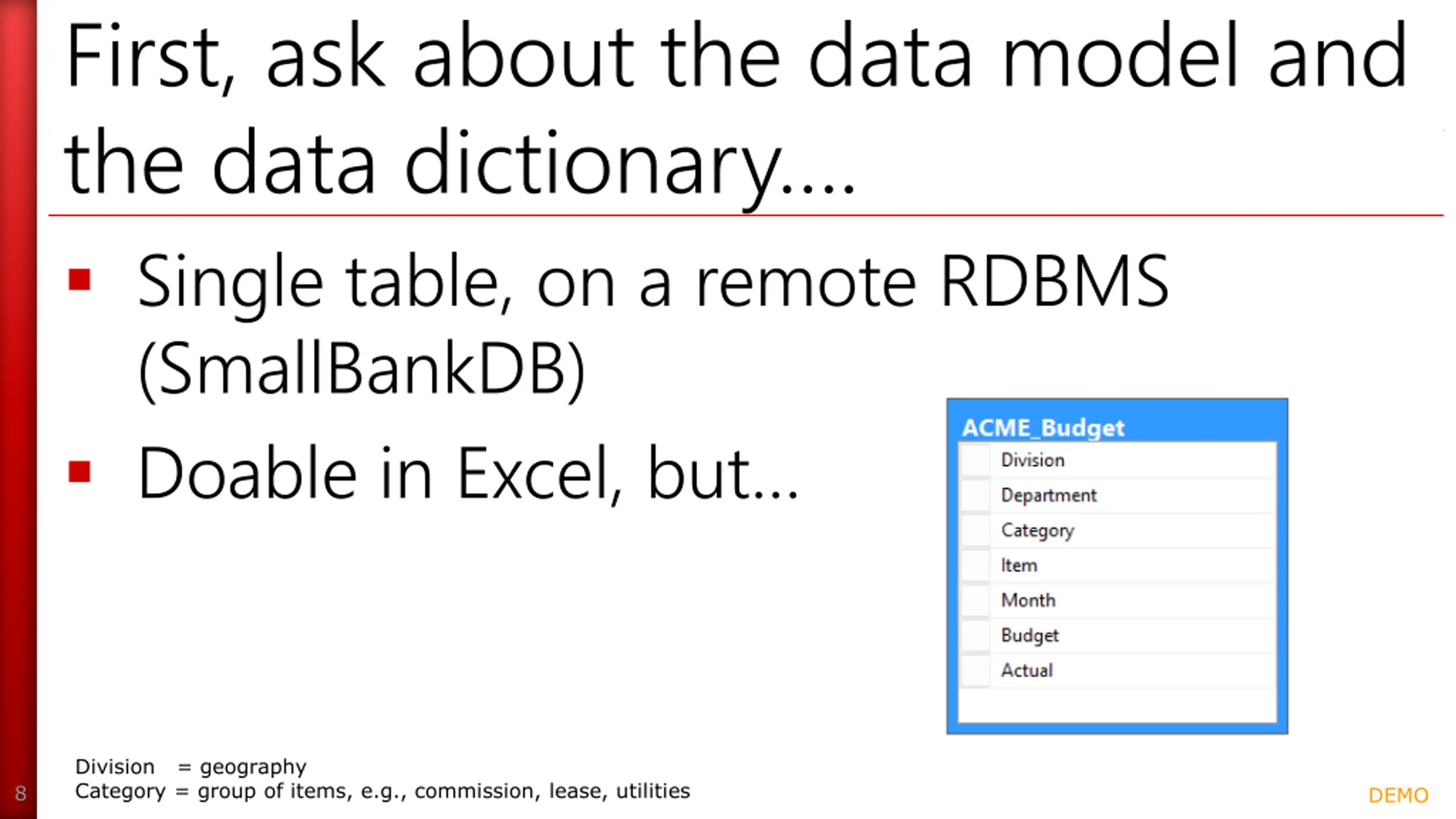 First, ask about the data model and the data dictionary....

▪ Single table, on a remote RDBMS (SmallBankDB)

▪ Doable in Excel, but...

ACME_Budget
Division
Department
Category
Item
Month
Budget
Actual

Division = geography
Category = group of items, e.g., commission, lease, utilities

8

DEMO